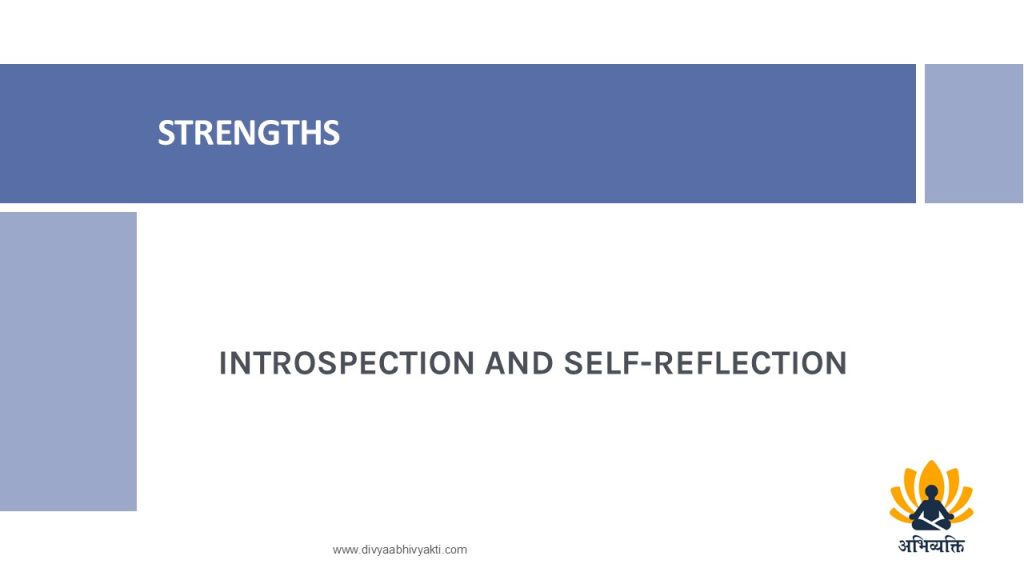 STRENGTHS

INTROSPECTION AND SELF-REFLECTION

www.divyaabhivyakti.com

अभिव्यक्ति